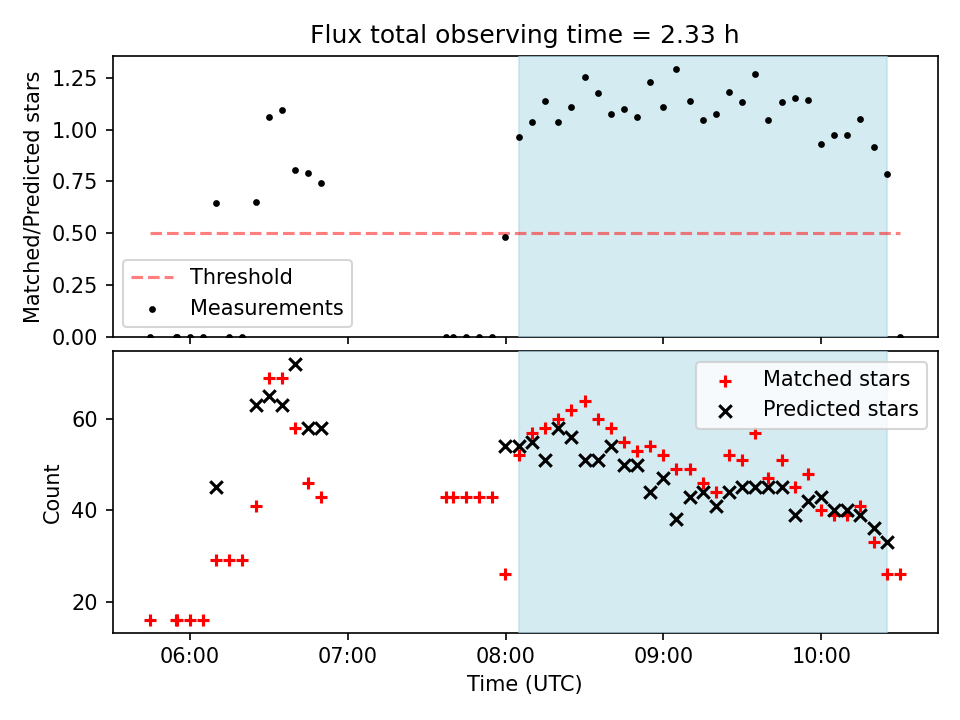 Flux total observing time = 2.33 h

Matched/Predicted stars

1.25
1.00
0.75
0.50
0.25
0.00

Threshold
Measurements

Count

60
40
20

Matched stars
Predicted stars

06:00
07:00
08:00
09:00
10:00

Time (UTC)